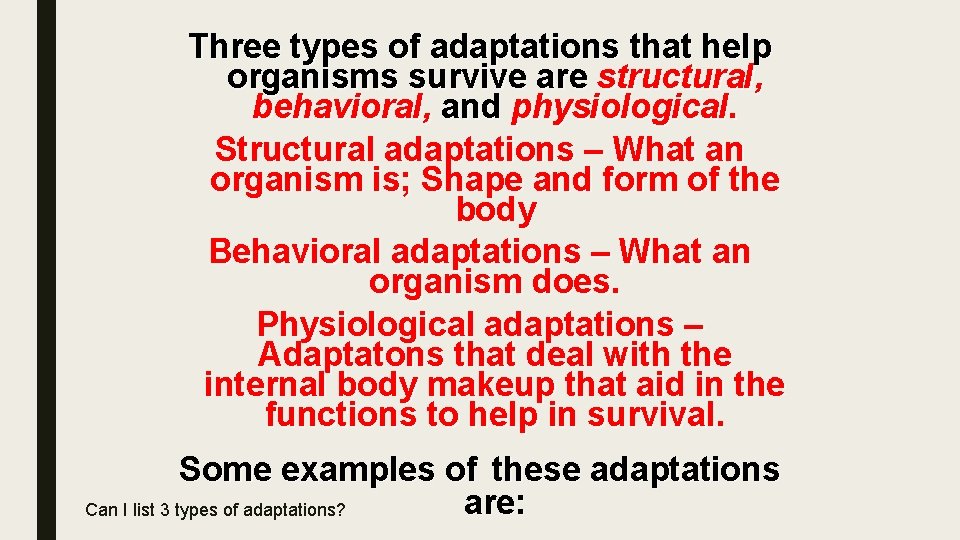 Three types of adaptations that help organisms survive are structural, behavioral, and physiological.

Structural adaptations – What an organism is; Shape and form of the body

Behavioral adaptations – What an organism does.

Physiological adaptations – Adaptatons that deal with the internal body makeup that aid in the functions to help in survival.

Some examples of these adaptations are:

Can I list 3 types of adaptations?